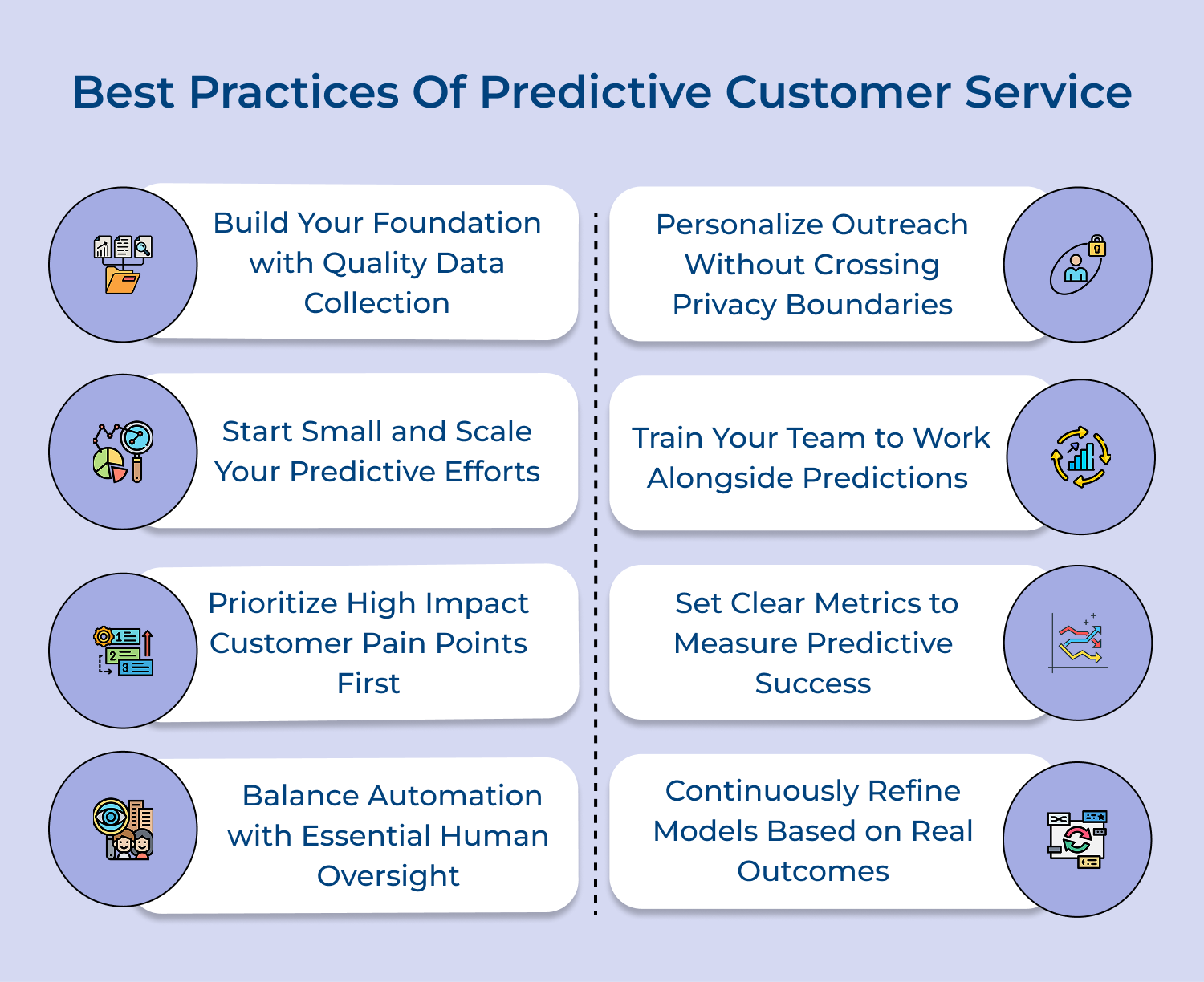 Best Practices Of Predictive Customer Service

Build Your Foundation with Quality Data Collection

Start Small and Scale Your Predictive Efforts

Prioritize High Impact Customer Pain Points First

Balance Automation with Essential Human Oversight

Personalize Outreach Without Crossing Privacy Boundaries

Train Your Team to Work Alongside Predictions

Set Clear Metrics to Measure Predictive Success

Continuously Refine Models Based on Real Outcomes